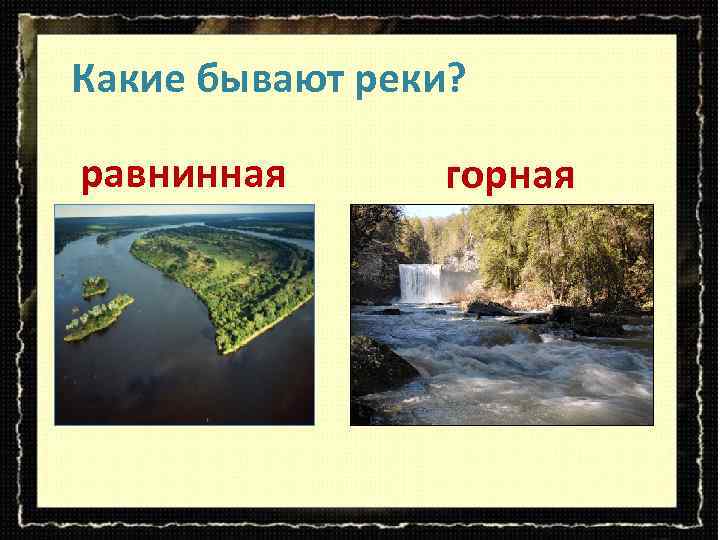 Какие бывают реки?

равнинная

горная